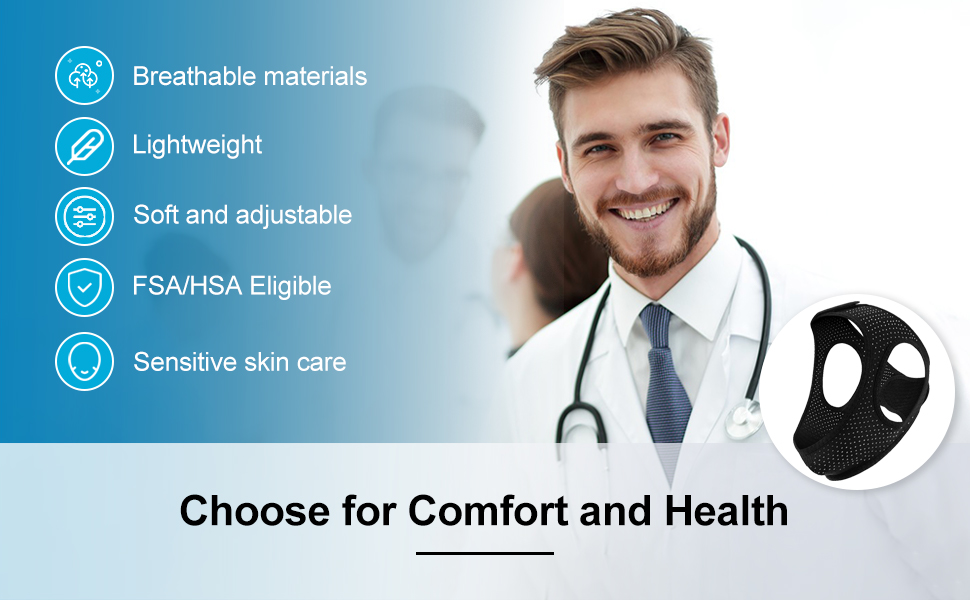 Breathable materials

Lightweight

Soft and adjustable

FSA/HSA Eligible

Sensitive skin care

Choose for Comfort and Health